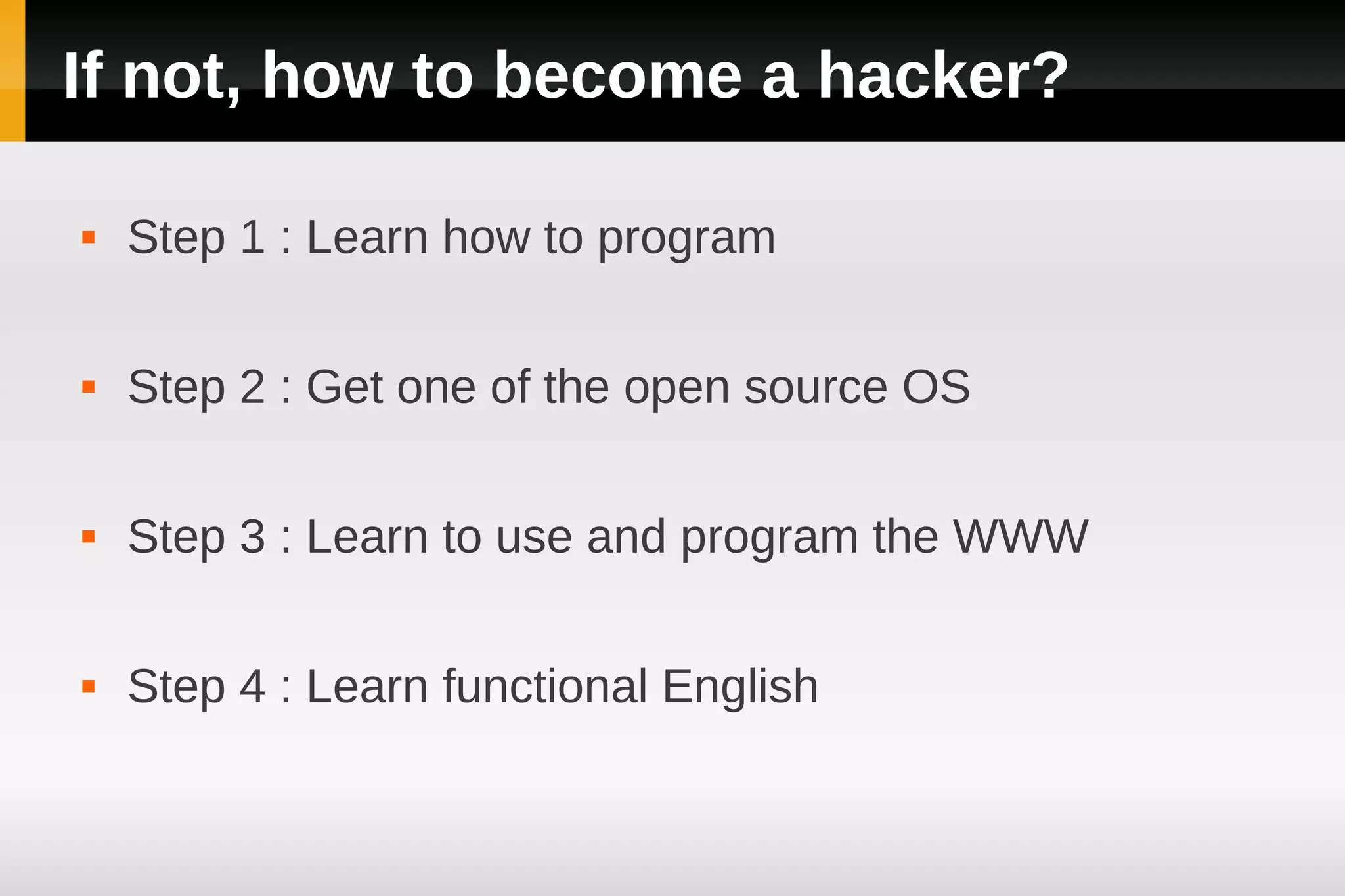 If not, how to become a hacker?

- Step 1 : Learn how to program
- Step 2 : Get one of the open source OS
- Step 3 : Learn to use and program the WWW
- Step 4 : Learn functional English